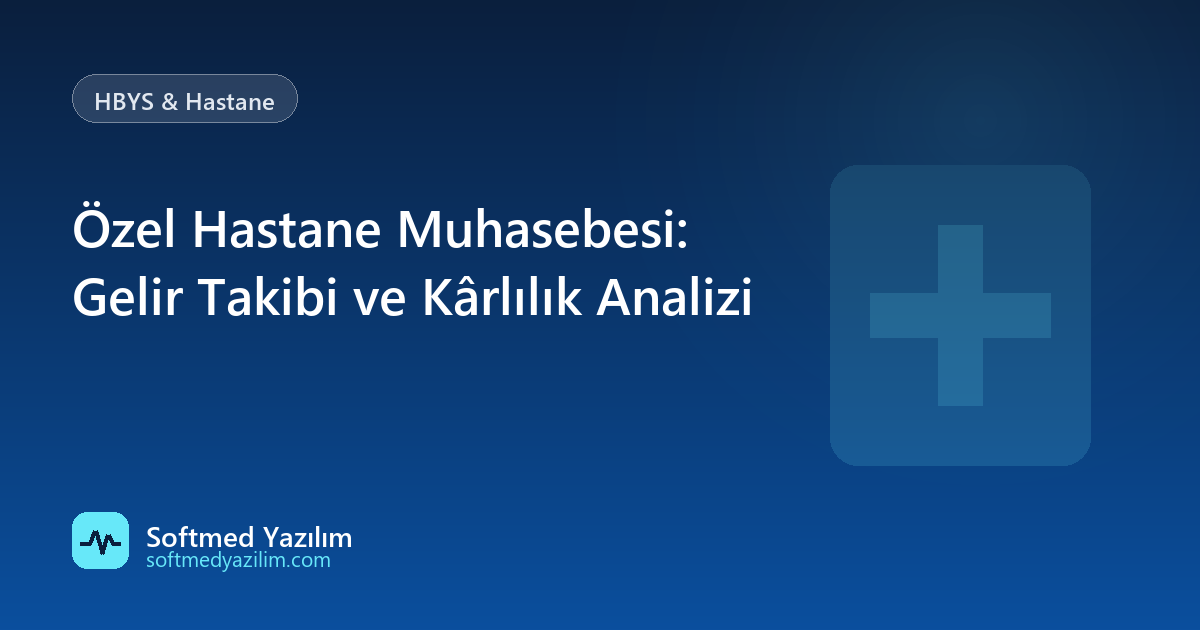 HBYS & Hastane

Özel Hastane Muhasebesi: Gelir Takibi ve Kârlılık Analizi

Softmed Yazılım
softmedyazilim.com